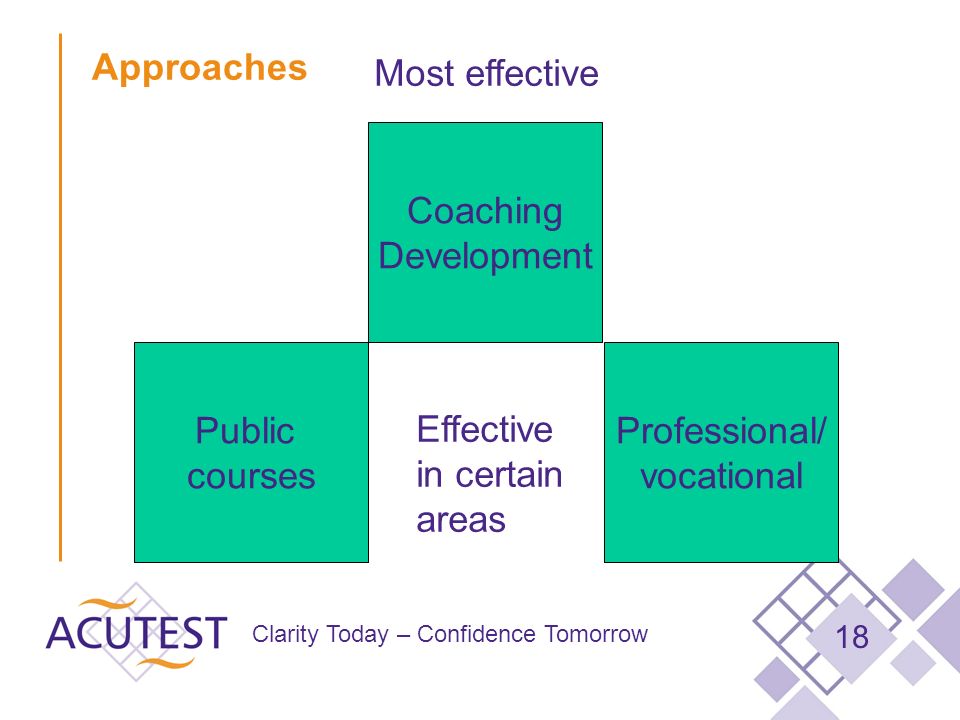 Approaches

Most effective

Coaching Development

Public courses

Effective in certain areas

Professional/ vocational

ACUTEST

Clarity Today – Confidence Tomorrow

18